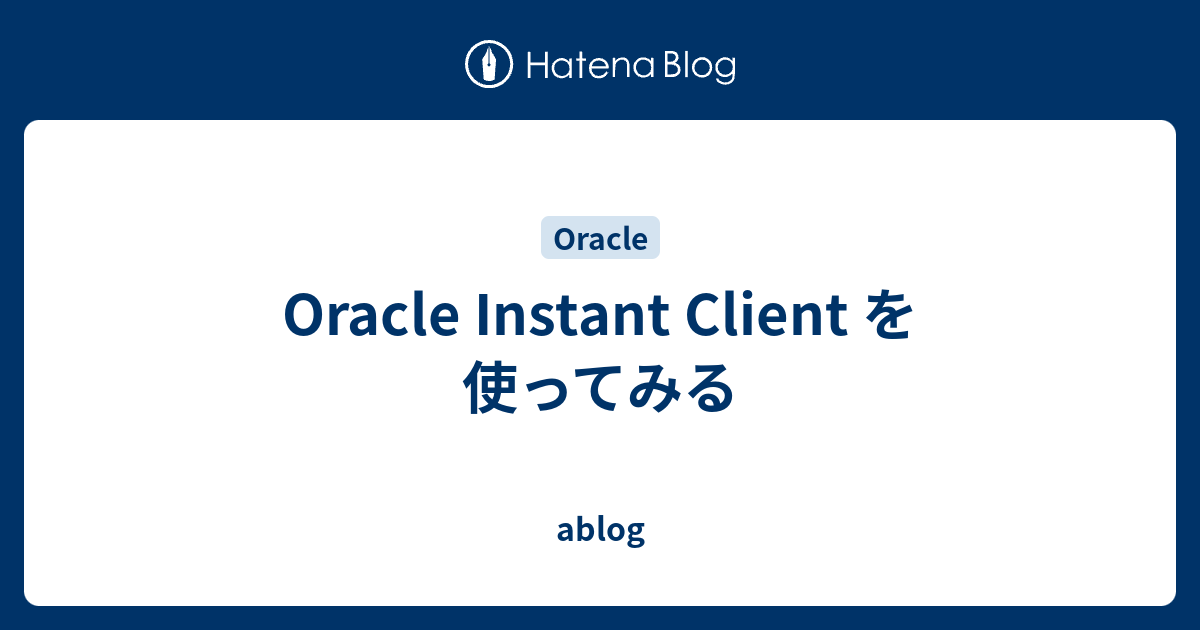 Hatena Blog

Oracle

Oracle Instant Client を使ってみる

ablog